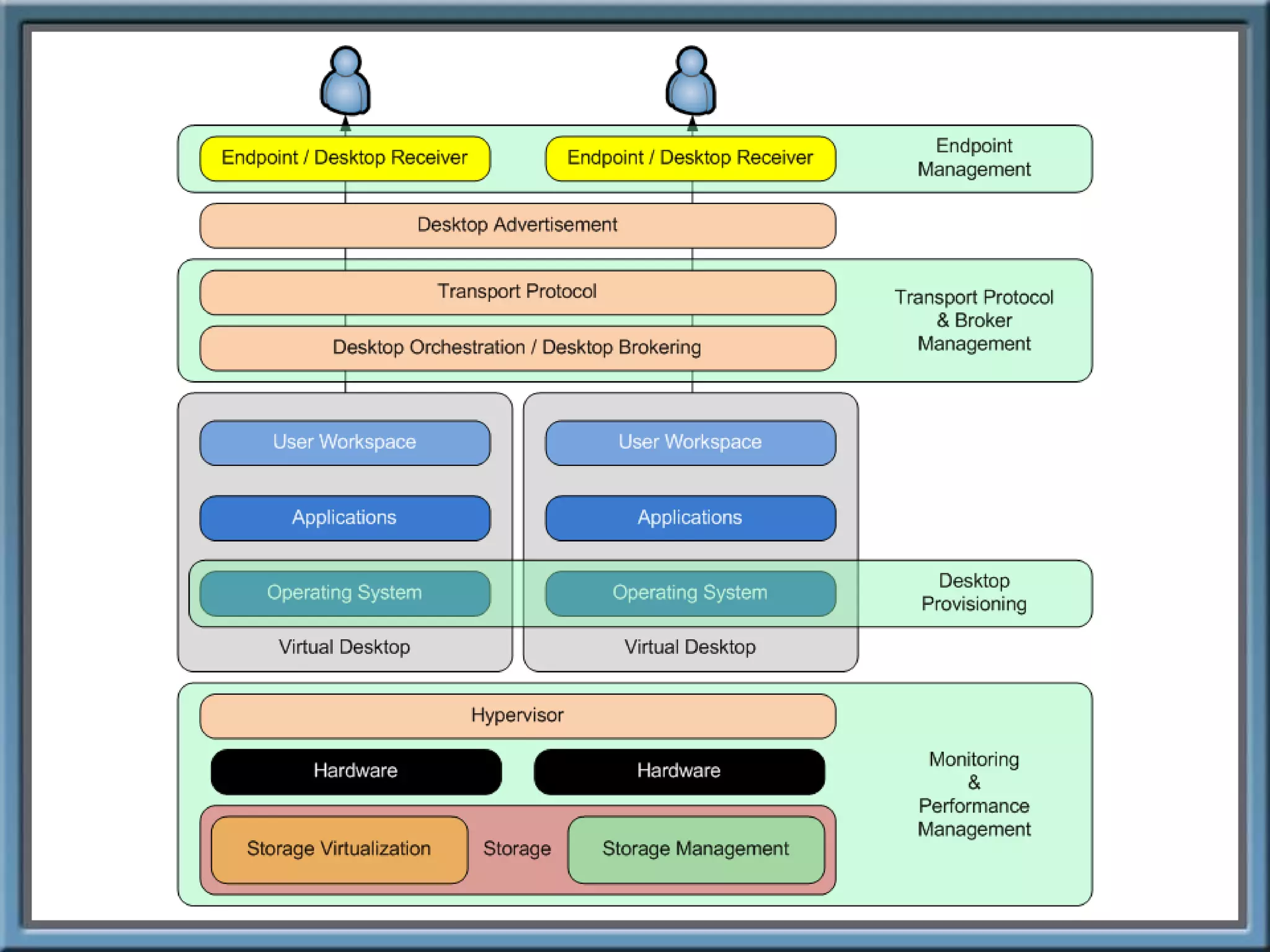 Endpoint / Desktop Receiver

Endpoint / Desktop Receiver

Endpoint Management

Desktop Advertisement

Transport Protocol

Desktop Orchestration / Desktop Brokering

Transport Protocol & Broker Management

User Workspace

Applications

Operating System

Virtual Desktop

User Workspace

Applications

Operating System

Virtual Desktop

Desktop Provisioning

Hypervisor

Hardware

Hardware

Storage Virtualization

Storage

Storage Management

Monitoring & Performance Management